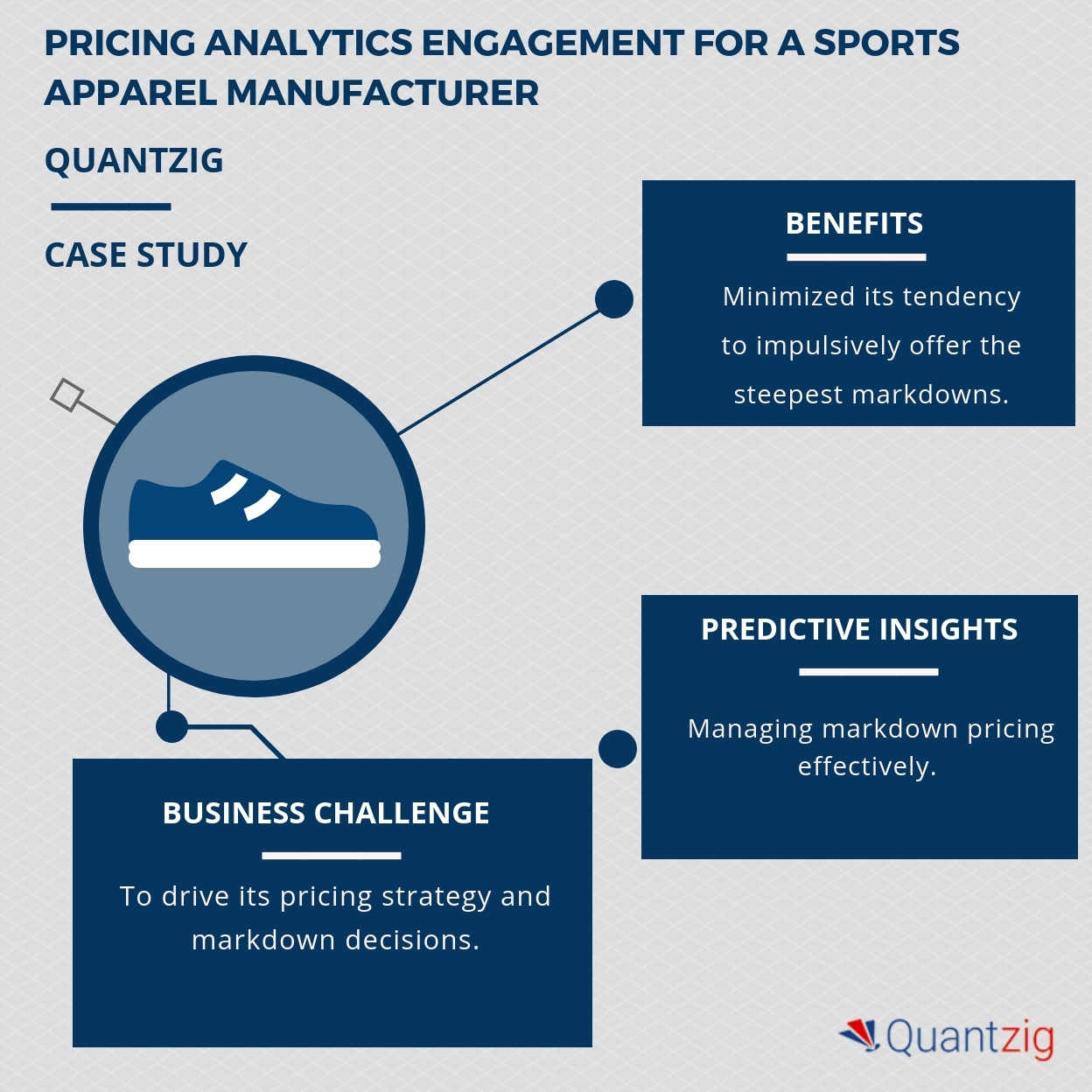 PRICING ANALYTICS ENGAGEMENT FOR A SPORTS APPAREL MANUFACTURER

QUANTZIG

CASE STUDY

BENEFITS

Minimized its tendency to impulsively offer the steepest markdowns.

PREDICTIVE INSIGHTS

Managing markdown pricing effectively.

BUSINESS CHALLENGE

To drive its pricing strategy and markdown decisions.

Quantzig